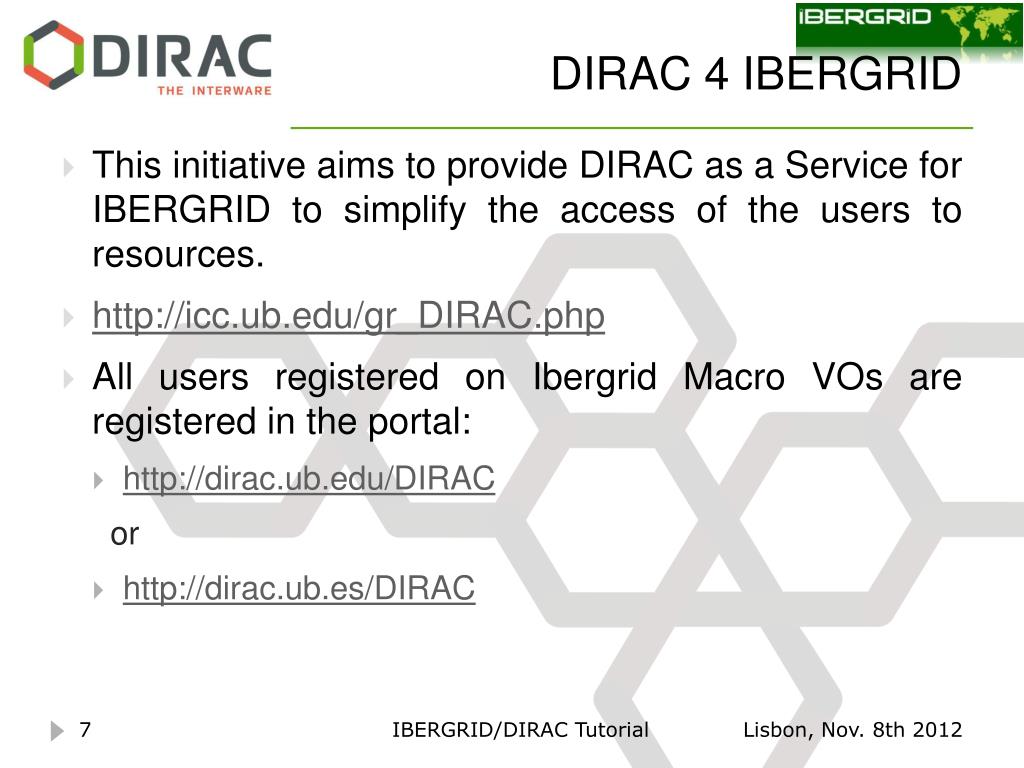 DIRAC
THE INTERWARE

iBERGRiD

DIRAC 4 IBERGRID

This initiative aims to provide DIRAC as a Service for IBERGRID to simplify the access of the users to resources.

http://icc.ub.edu/gr_DIRAC.php

All users registered on Ibergrid Macro VOs are registered in the portal:

http://dirac.ub.edu/DIRAC

or

http://dirac.ub.es/DIRAC

7 IBERGRID/DIRAC Tutorial Lisbon, Nov. 8th 2012